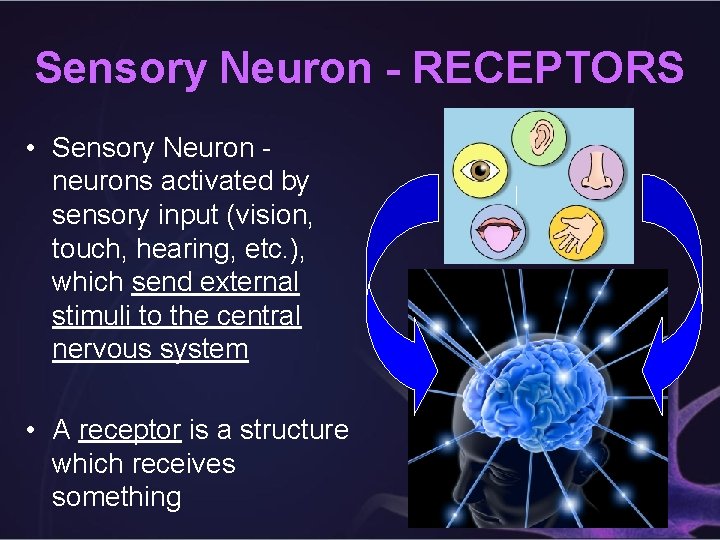 Sensory Neuron - RECEPTORS

• Sensory Neuron - neurons activated by sensory input (vision, touch, hearing, etc.), which send external stimuli to the central nervous system

• A receptor is a structure which receives something